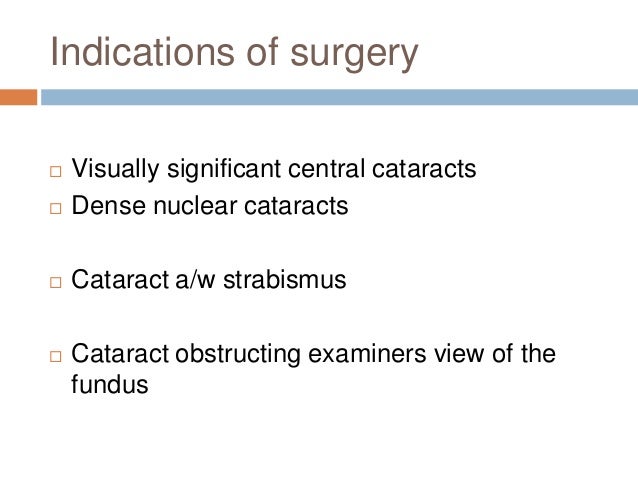 Indications of surgery

□ Visually significant central cataracts
□ Dense nuclear cataracts

□ Cataract a/w strabismus

□ Cataract obstructing examiners view of the fundus